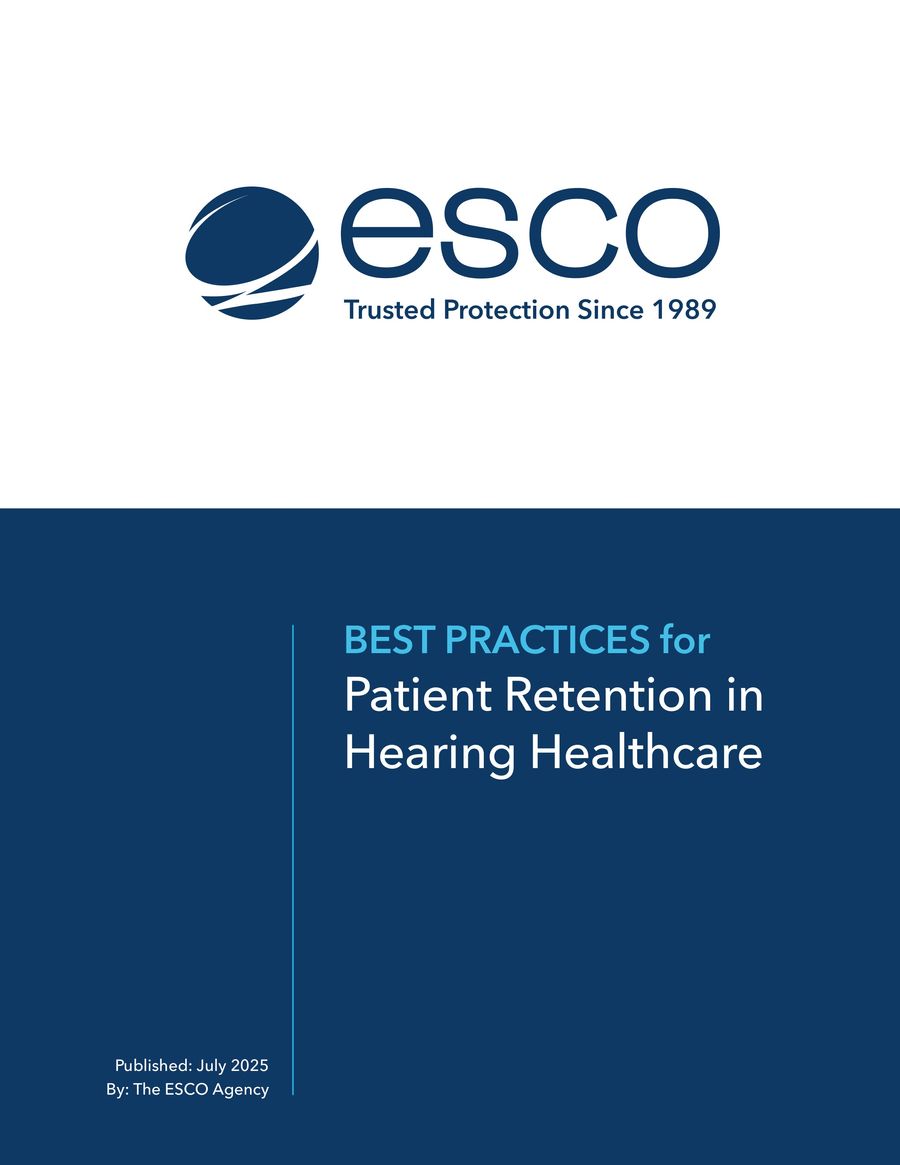 esco
Trusted Protection Since 1989

BEST PRACTICES for
Patient Retention in Hearing Healthcare

Published: July 2025
By: The ESCO Agency